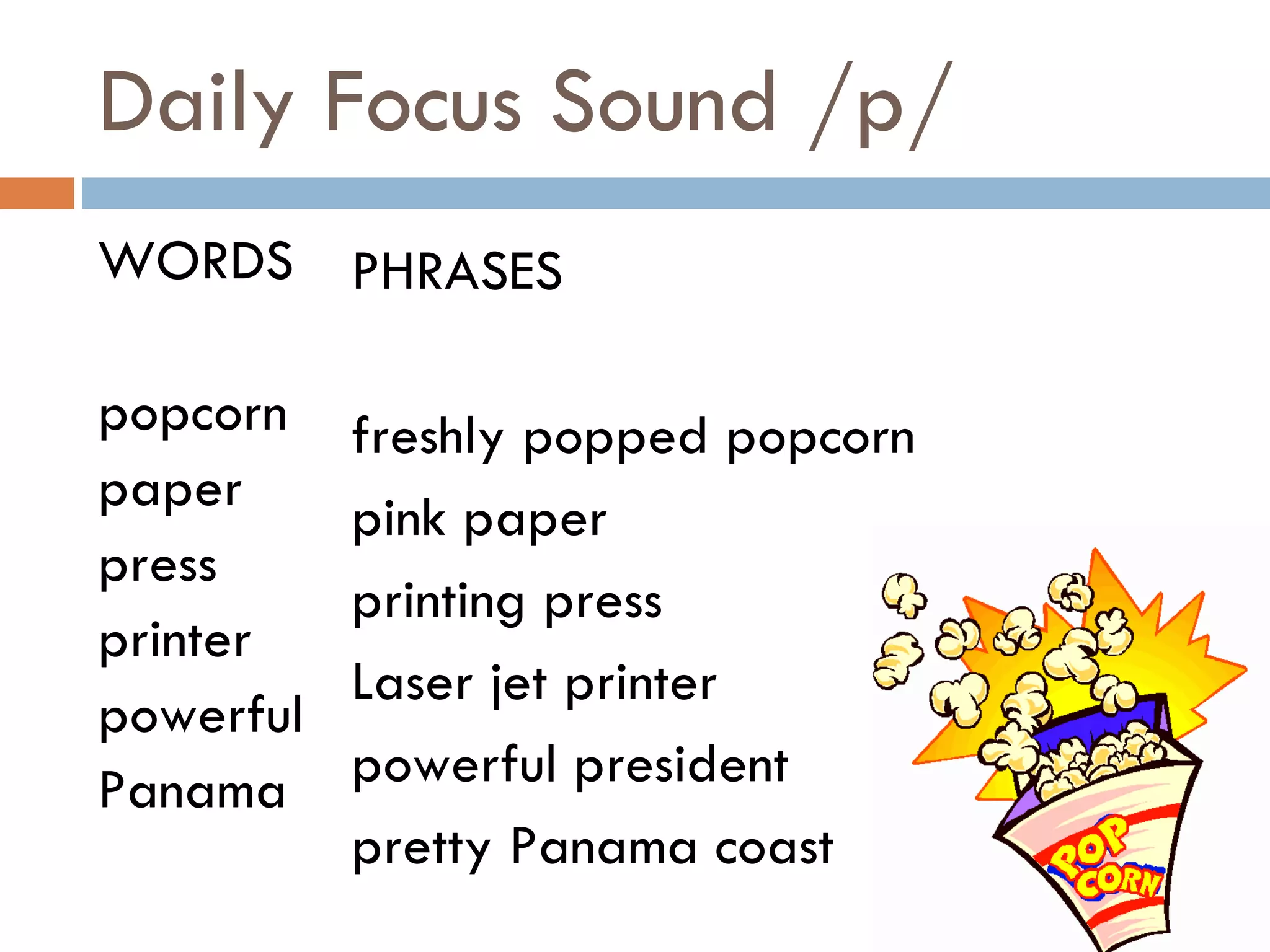 Daily Focus Sound /p/

WORDS

popcorn
paper
press
printer
powerful
Panama

PHRASES

freshly popped popcorn
pink paper
printing press
Laser jet printer
powerful president
pretty Panama coast

POP CORN